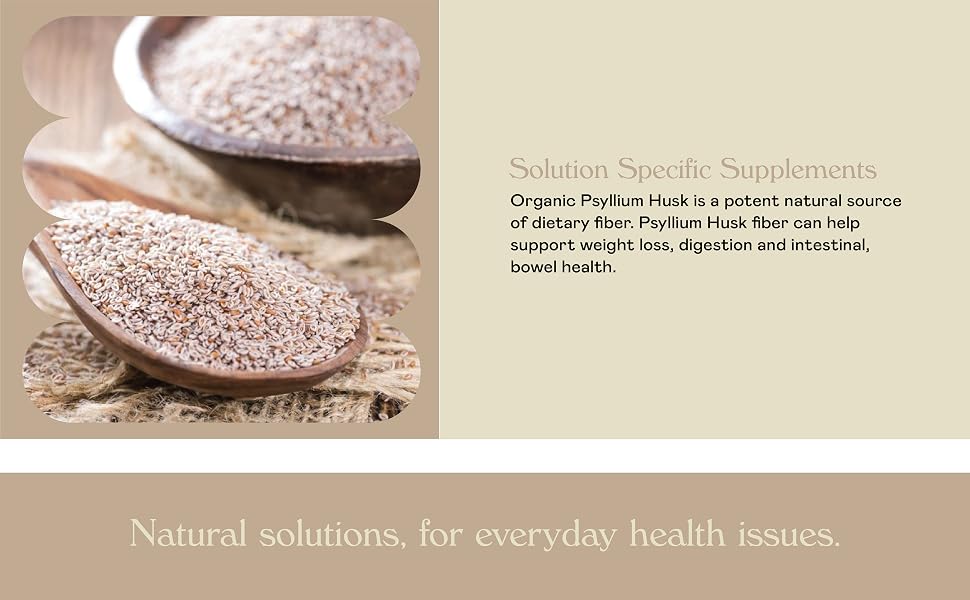 Solution Specific Supplements

Organic Psyllium Husk is a potent natural source of dietary fiber. Psyllium Husk fiber can help support weight loss, digestion and intestinal, bowel health.

Natural solutions, for everyday health issues.